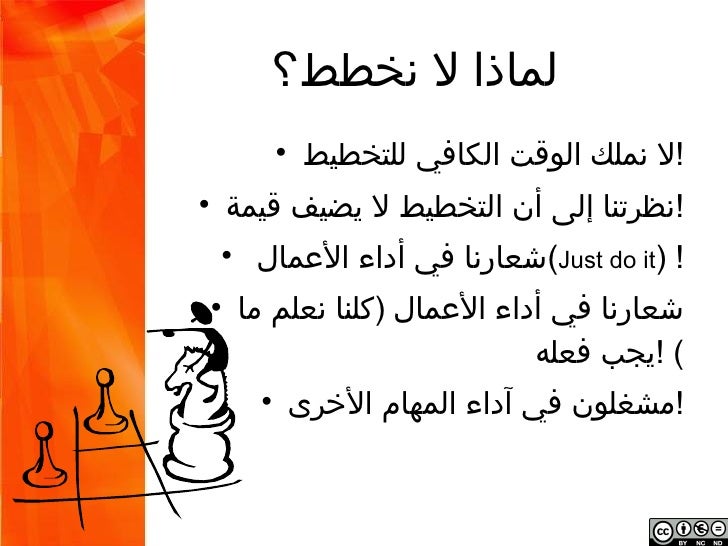 لماذا لا نخطط؟

• لا نملك الوقت الكافي للتخطيط!

• نظرتنا إلى أن التخطيط لا يضيف قيمة!

• شعارنا في أداء الأعمال (Just do it) !

• شعارنا في أداء الأعمال (كلنا نعلم ما يجب فعله! )

• مشغلون في آداء المهام الأخرى!

cc BY NC ND